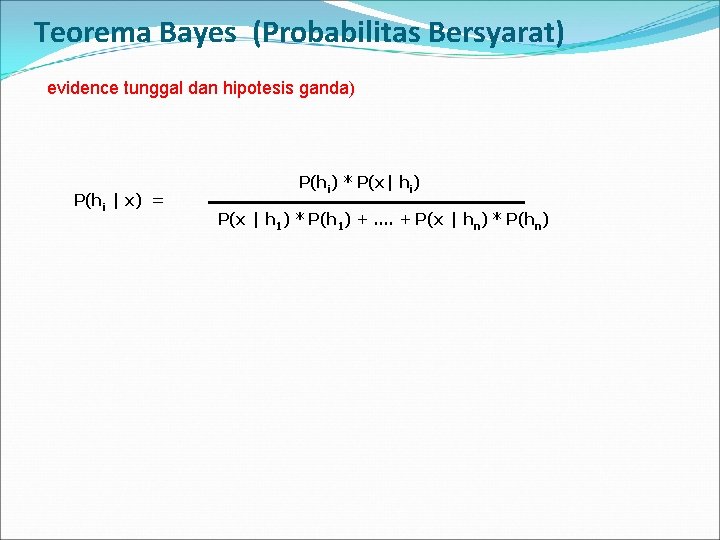 Teorema Bayes  (Probabilitas Bersyarat)

evidence tunggal dan hipotesis ganda)

$P(h_i \mid x) = \frac{P(h_i) * P(x \mid h_i)}{P(x \mid h_1) * P(h_1) + .... + P(x \mid h_n) * P(h_n)}$